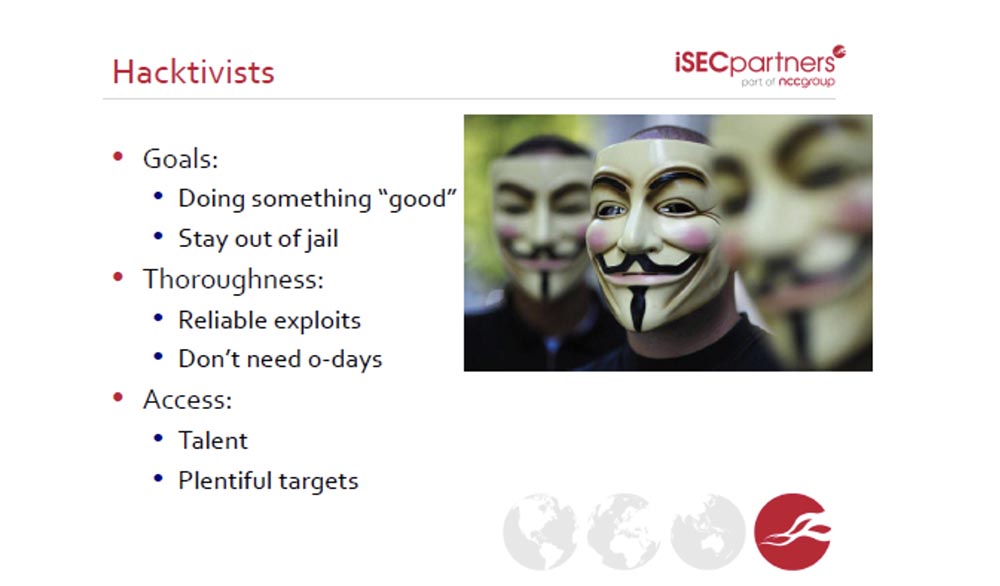 Hacktivists

iSECpartners
part of nccgroup

- Goals:
  - Doing something “good”
  - Stay out of jail
- Thoroughness:
  - Reliable exploits
  - Don’t need 0-days
- Access:
  - Talent
  - Plentiful targets